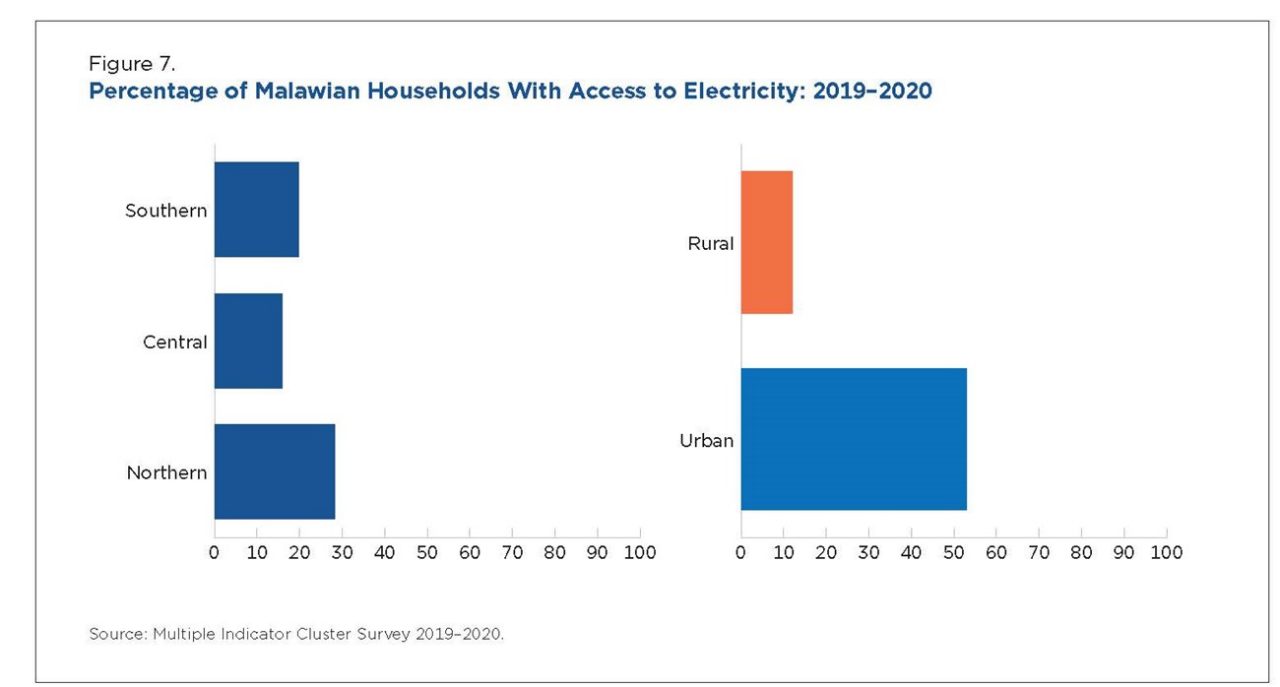 Figure 7.
Percentage of Malawian Households With Access to Electricity: 2019–2020

Southern
Central
Northern
0 10 20 30 40 50 60 70 80 90 100

Rural
Urban
0 10 20 30 40 50 60 70 80 90 100

Source: Multiple Indicator Cluster Survey 2019–2020.